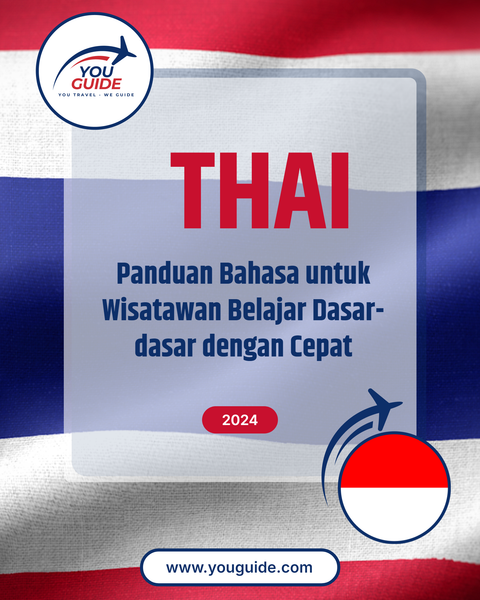 YOU GUIDE
YOU TRAVEL - WE GUIDE

THAI

Panduan Bahasa untuk Wisatawan Belajar Dasar-dasar dengan Cepat

2024

www.youguide.com